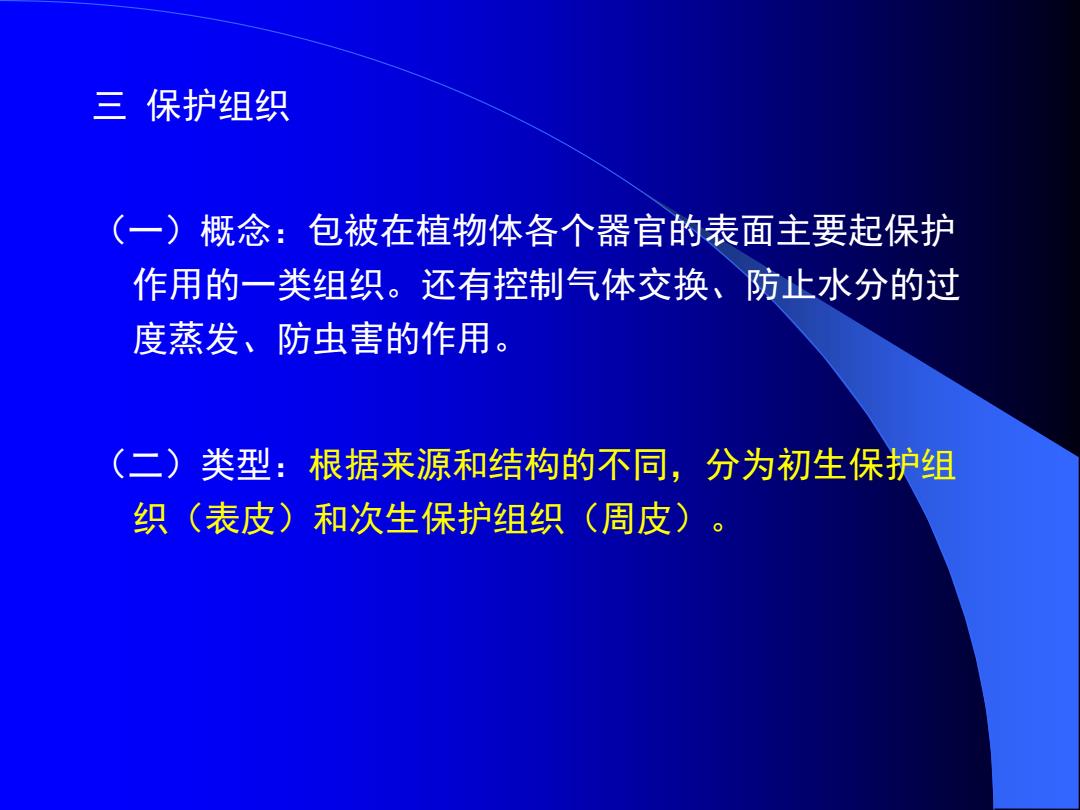 三 保护组织

（一）概念：包被在植物体各个器官的表面主要起保护作用的一类组织。还有控制气体交换、防止水分的过度蒸发、防虫害的作用。

（二）类型：根据来源和结构的不同，分为初生保护组织（表皮）和次生保护组织（周皮）。